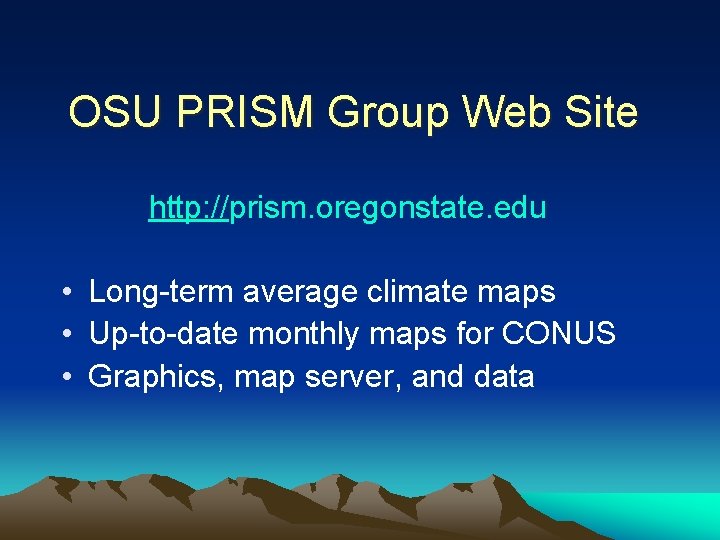 OSU PRISM Group Web Site

http://prism.oregonstate.edu

• Long-term average climate maps
• Up-to-date monthly maps for CONUS
• Graphics, map server, and data